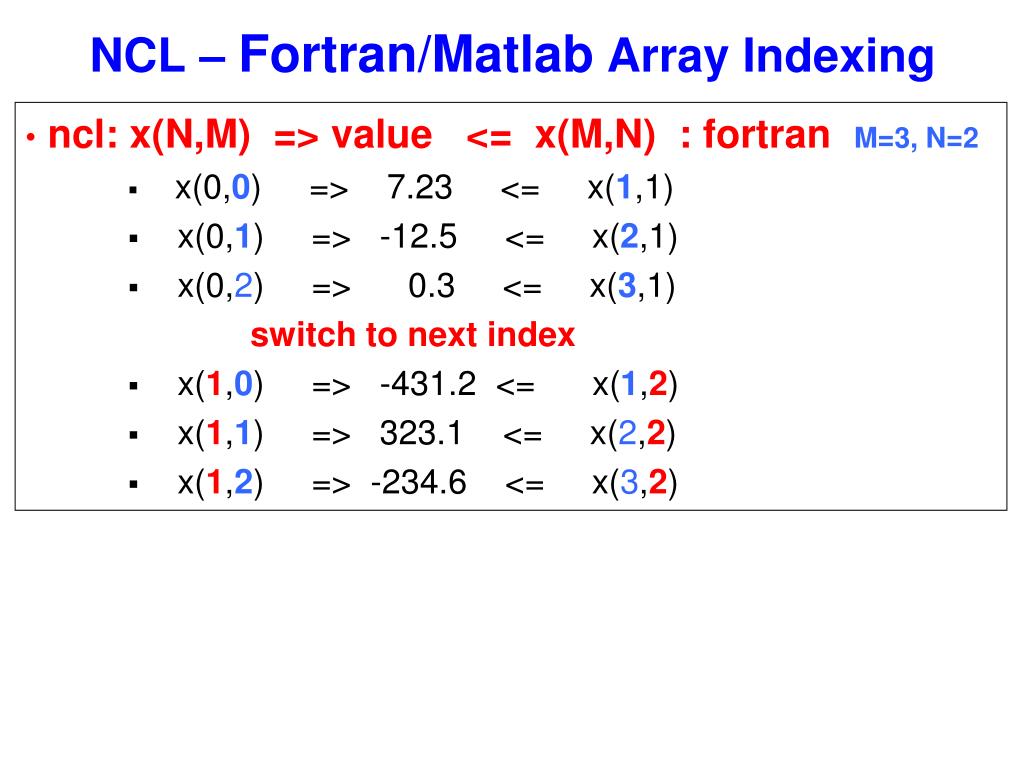 NCL – Fortran/Matlab Array Indexing

• ncl: x(N,M) => value <= x(M,N) : fortran M=3, N=2

▪ x(0,0) => 7.23 <= x(1,1)
▪ x(0,1) => -12.5 <= x(2,1)
▪ x(0,2) => 0.3 <= x(3,1)

switch to next index

▪ x(1,0) => -431.2 <= x(1,2)
▪ x(1,1) => 323.1 <= x(2,2)
▪ x(1,2) => -234.6 <= x(3,2)